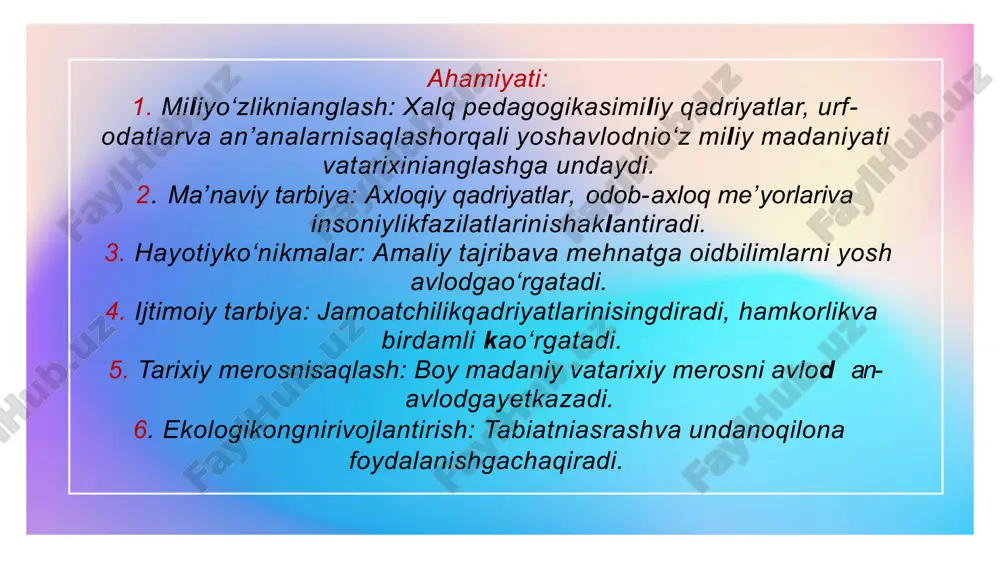 Ahamiyati:
1. Miliyo‘zliknianglash: Xalq pedagogikasimiliy qadriyatlar, urf-odatlarva an’analarnisaqlashorqali yoshavlodnio‘z miliy madaniyati vatarixinianglashga undaydi.
2. Ma’naviy tarbiya: Axloqiy qadriyatlar, odob-axloq me’yorlariva insoniylikfazilatlarinishaklantiradi.
3. Hayotiyko‘nikmalar: Amaliy tajribava mehnatga oidbilimlarni yosh avlodgao‘rgatadi.
4. Ijtimoiy tarbiya: Jamoatchilikqadriyatlarinisingdiradi, hamkorlikva birdamli kao‘rgatadi.
5. Tarixiy merosnisaqlash: Boy madaniy vatarixiy merosni avlod an-avlodgayetkazadi.
6. Ekologikongnirivojlantirish: Tabiatniasrashva undanoqilona foydalanishgachaqiradi.

FaylHub.uz FaylHub.uz FaylHub.uz FaylHub.uz FaylHub.uz FaylHub.uz FaylHub.uz